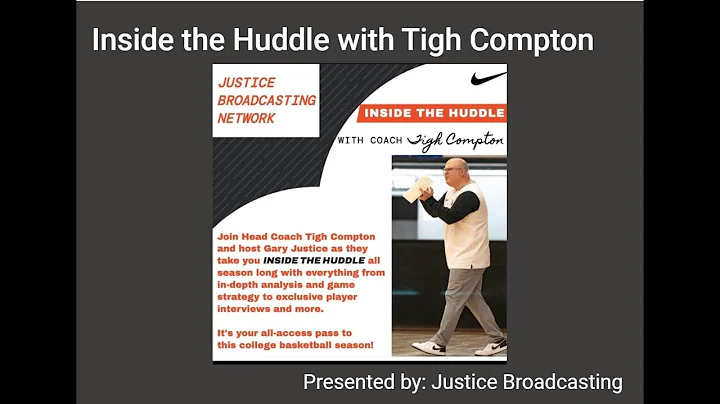 Inside the Huddle with Tigh Compton

JUSTICE BROADCASTING NETWORK

INSIDE THE HUDDLE

WITH COACH Tigh Compton

Join Head Coach Tigh Compton and host Gary Justice as they take you INSIDE THE HUDDLE all season long with everything from in-depth analysis and game strategy to exclusive player interviews and more.

It's your all-access pass to this college basketball season!

Presented by: Justice Broadcasting